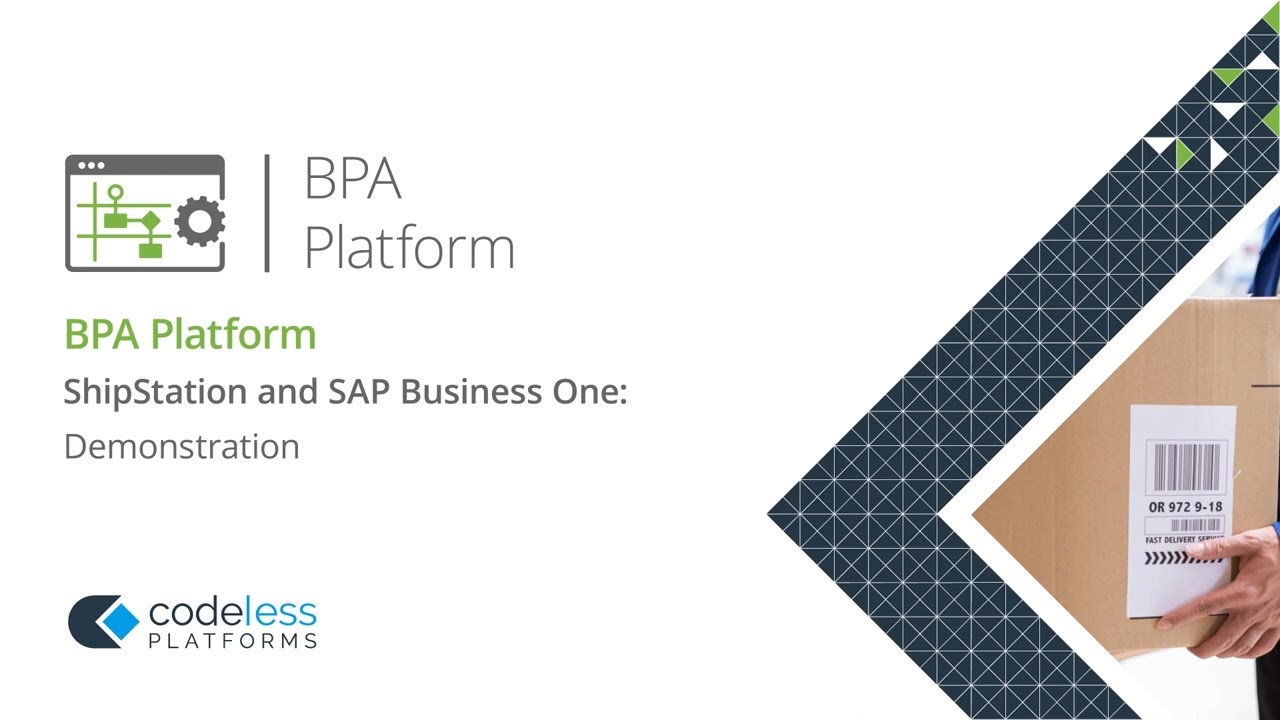 BPA Platform

BPA Platform

ShipStation and SAP Business One:

Demonstration

codeless PLATFORMS

OR 972 9-18

FAST DELIVERY SERVICE